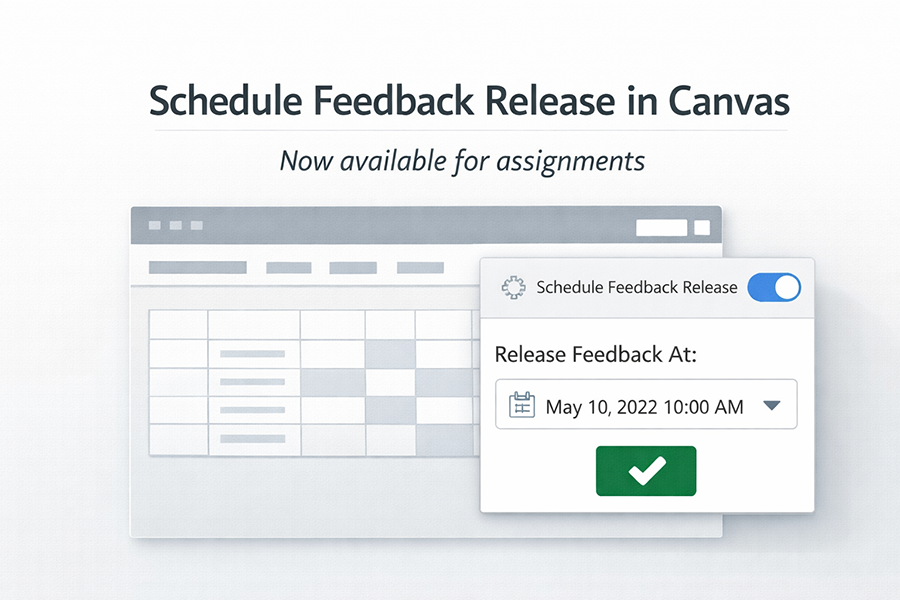 Schedule Feedback Release in Canvas

Now available for assignments

Schedule Feedback Release

Release Feedback At:

May 10, 2022 10:00 AM